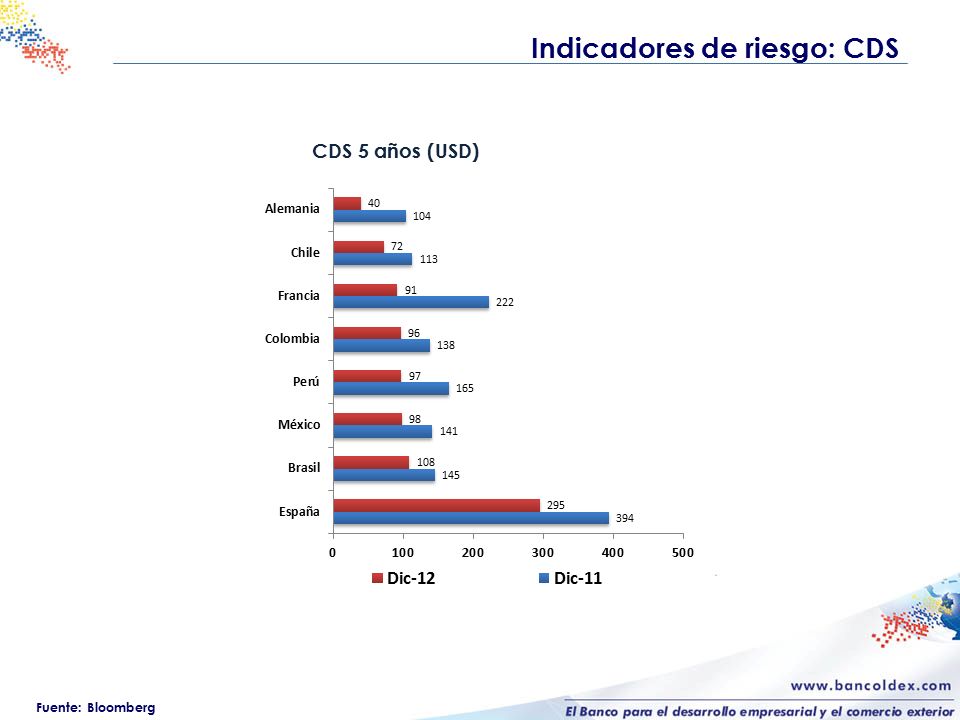 Indicadores de riesgo: CDS

CDS 5 años (USD)

Alemania 40 104
Chile 72 113
Francia 91 222
Colombia 96 138
Perú 97 165
México 98 141
Brasil 108 145
España 295 394

0 100 200 300 400 500

Dic-12 Dic-11

Fuente: Bloomberg

www.bancoldex.com
El Banco para el desarrollo empresarial y el comercio exterior